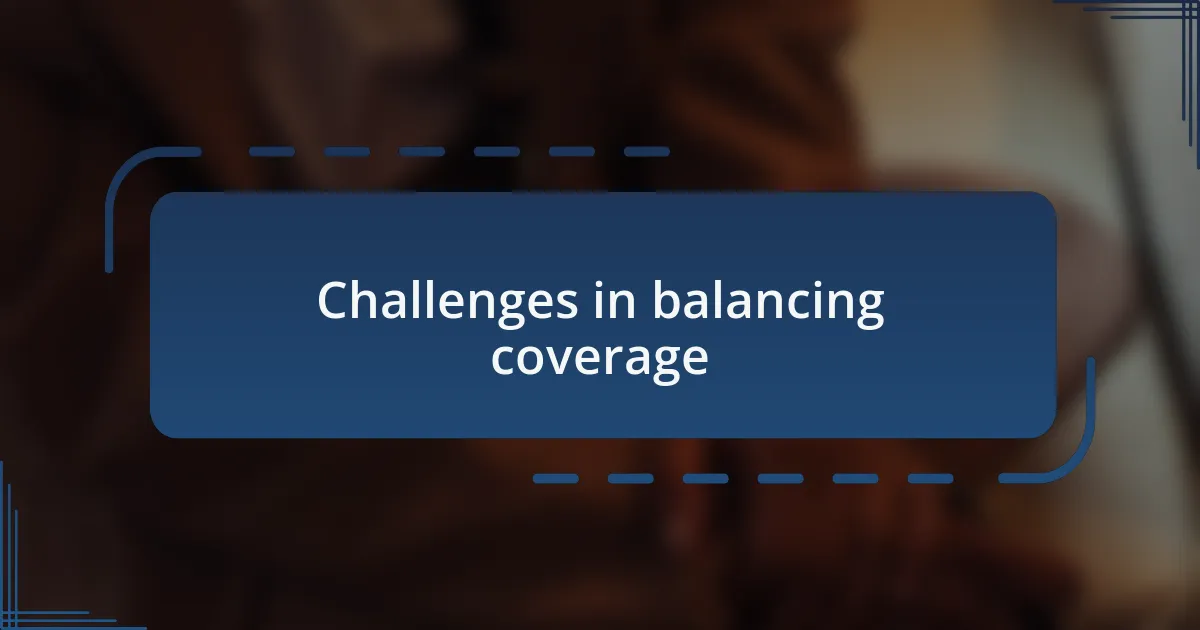 Challenges in balancing coverage